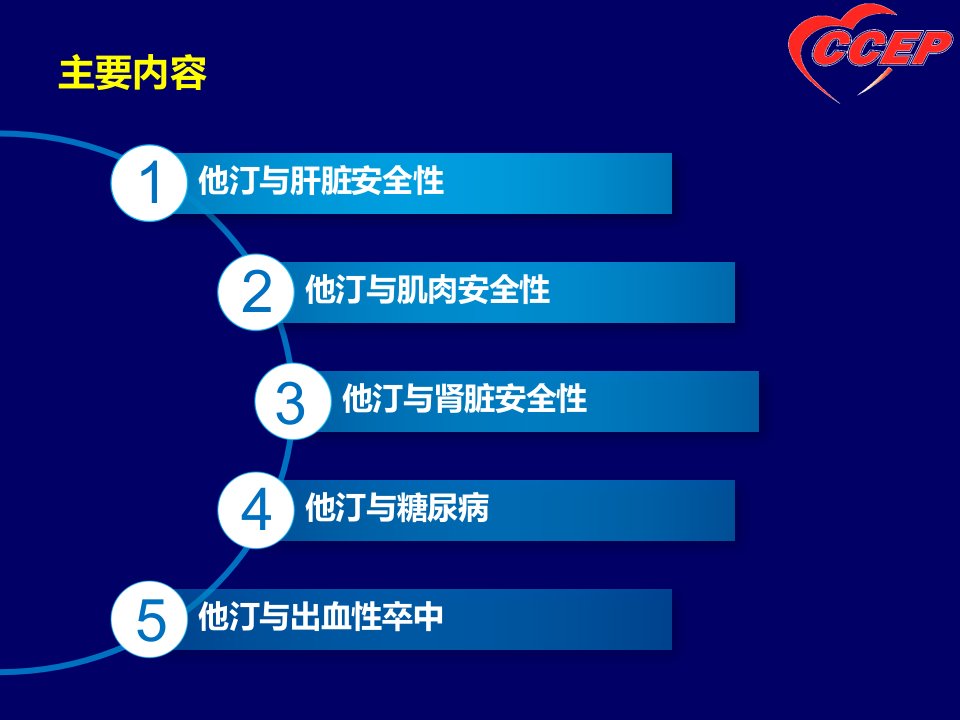 主要内容

CCEP

1 他汀与肝脏安全性

2 他汀与肌肉安全性

3 他汀与肾脏安全性

4 他汀与糖尿病

5 他汀与出血性卒中